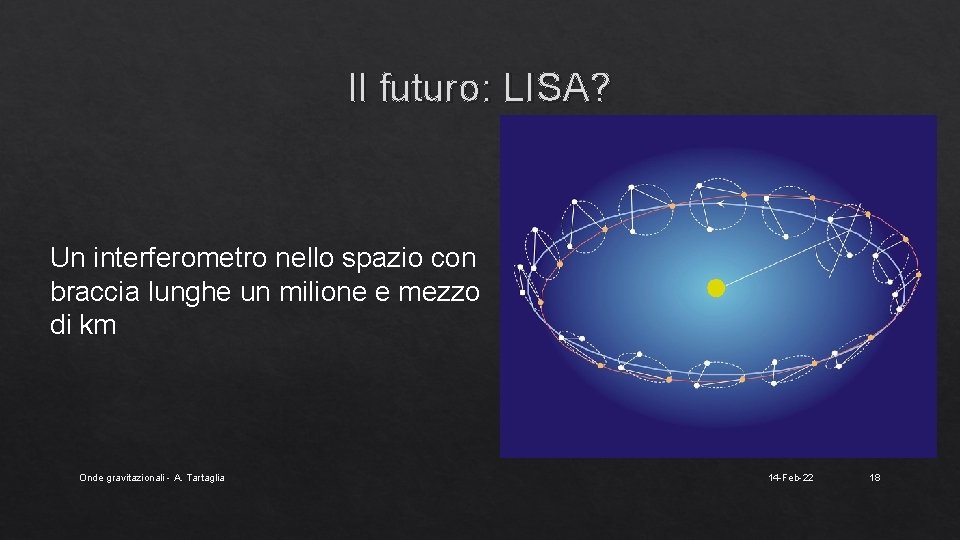 Il futuro: LISA?

Un interferometro nello spazio con braccia lunghe un milione e mezzo di km

Onde gravitazionali - A. Tartaglia

14-Feb-22

18